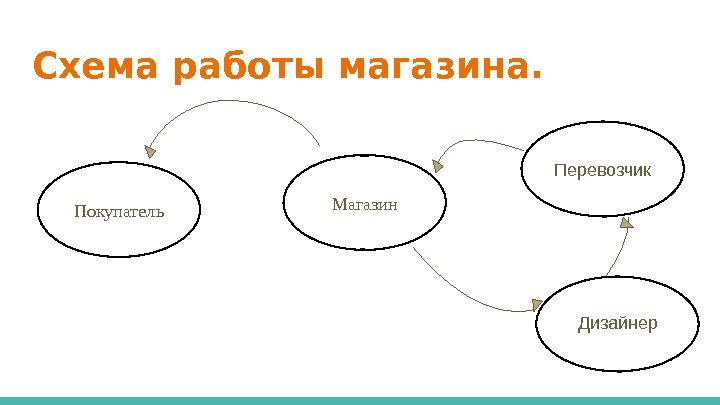 Схема работы магазина.

Покупатель

Магазин

Перевозчик

Дизайнер